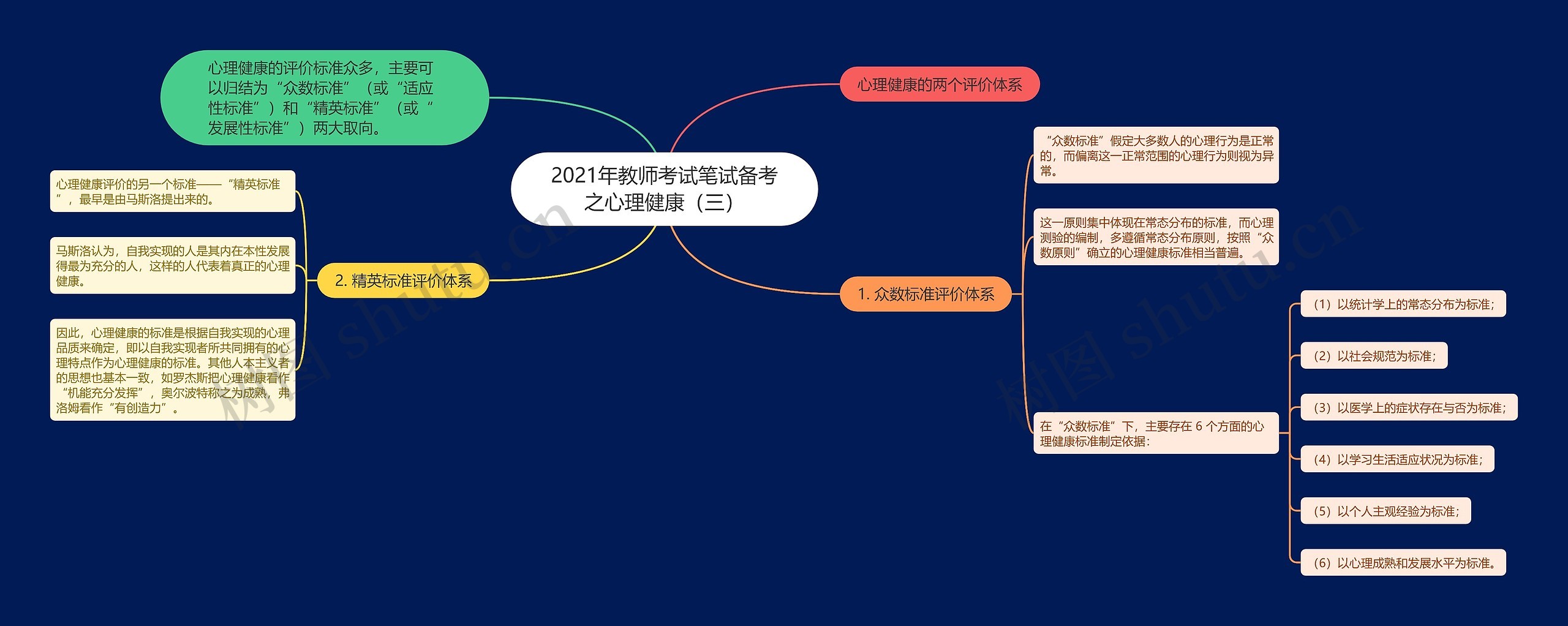 2021年教师考试笔试备考之心理健康（三）

心理健康的评价标准众多，主要可以归结为“众数标准”（或“适应性标准”）和“精英标准”（或“发展性标准”）两大取向。

心理健康的两个评价体系

1. 众数标准评价体系

“众数标准”假定大多数人的心理行为是正常的，而偏离这一正常范围的心理行为则视为异常。

这一原则集中体现在常态分布的标准，而心理测验的编制，多遵循常态分布原则，按照“众数原则”确立的心理健康标准相当普遍。

在“众数标准”下，主要存在 6 个方面的心理健康标准制定依据：

（1）以统计学上的常态分布为标准；

（2）以社会规范为标准；

（3）以医学上的症状存在与否为标准；

（4）以学习生活适应状况为标准；

（5）以个人主观经验为标准；

（6）以心理成熟和发展水平为标准。

2. 精英标准评价体系

心理健康评价的另一个标准——“精英标准”，最早是由马斯洛提出来的。

马斯洛认为，自我实现的人是其内在本性发展得最为充分的人，这样的人代表着真正的心理健康。

因此，心理健康的标准是根据自我实现的心理品质来确定，即以自我实现者所共同拥有的心理特点作为心理健康的标准。其他人本主义者的思想也基本一致，如罗杰斯把心理健康看作“机能充分发挥”，奥尔波特称之为成熟，弗洛姆看作“有创造力”。

树图 shutu.cn

树图 shutu.cn